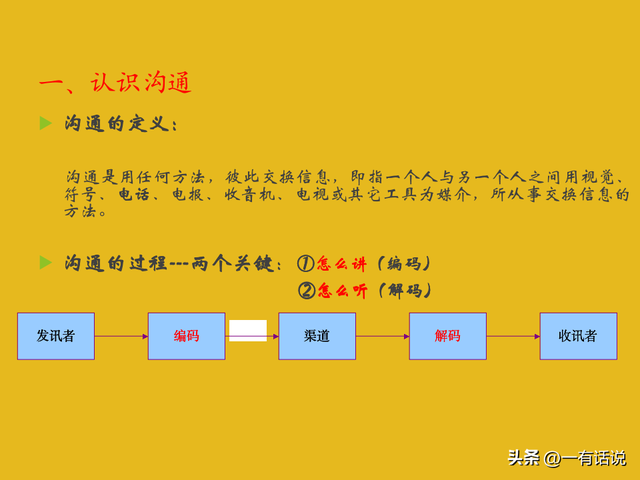 一、认识沟通

沟通的定义：

沟通是用任何方法，彼此交换信息，即指一个人与另一个人之间用视觉、符号、电话、电报、收音机、电视或其它工具为媒介，所从事交换信息的方法。

沟通的过程---两个关键：①怎么讲（编码）
②怎么听（解码）

发讯者 编码 渠道 解码 收讯者

头条 @一有话说